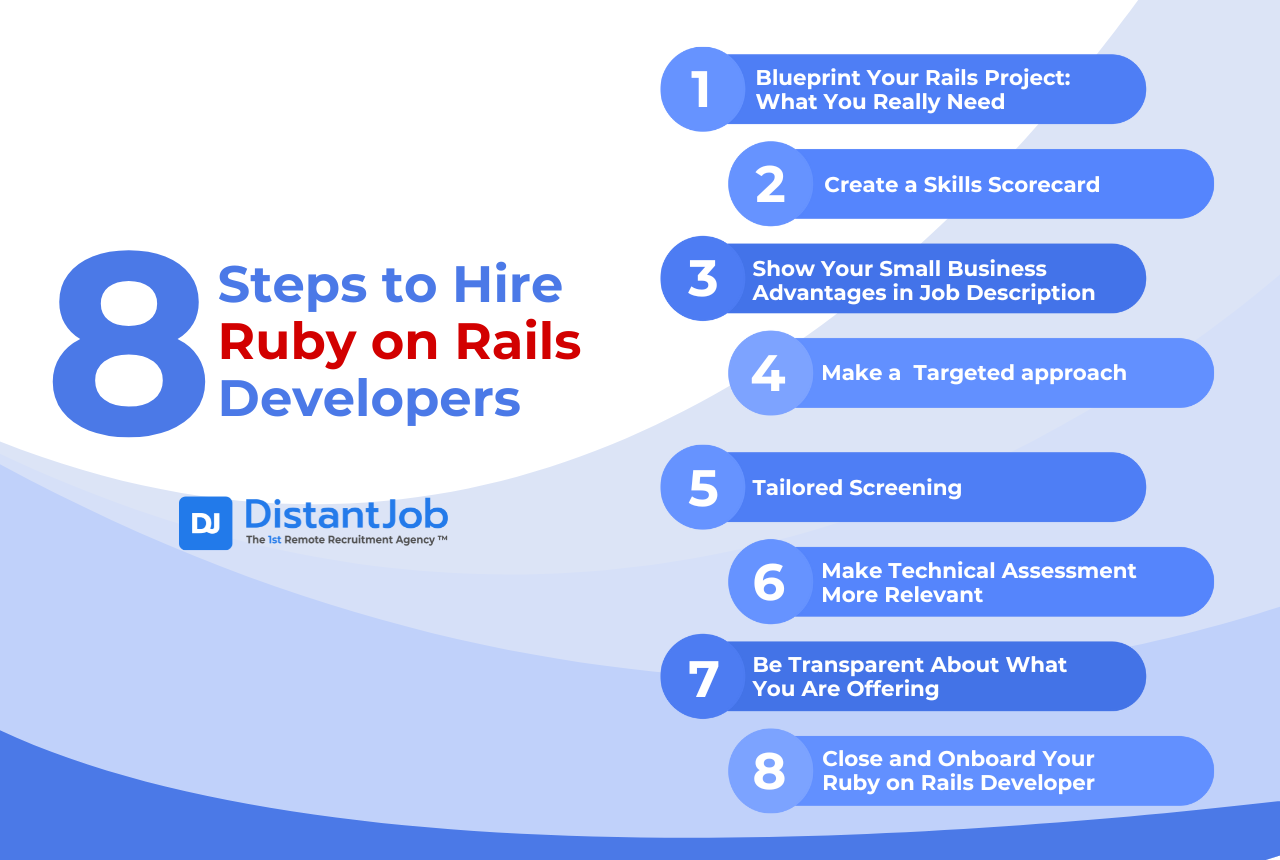 8 Steps to Hire Ruby on Rails Developers

DJ DistantJob
The 1st Remote Recruitment Agency ™

1 Blueprint Your Rails Project: What You Really Need

2 Create a Skills Scorecard

3 Show Your Small Business Advantages in Job Description

4 Make a  Targeted approach

5 Tailored Screening

6 Make Technical Assessment More Relevant

7 Be Transparent About What You Are Offering

8 Close and Onboard Your Ruby on Rails Developer